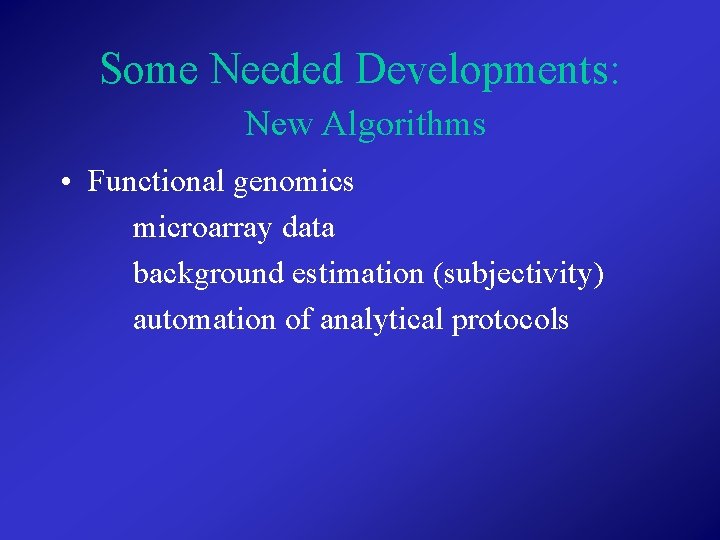 Some Needed Developments:
New Algorithms

• Functional genomics
microarray data
background estimation (subjectivity)
automation of analytical protocols